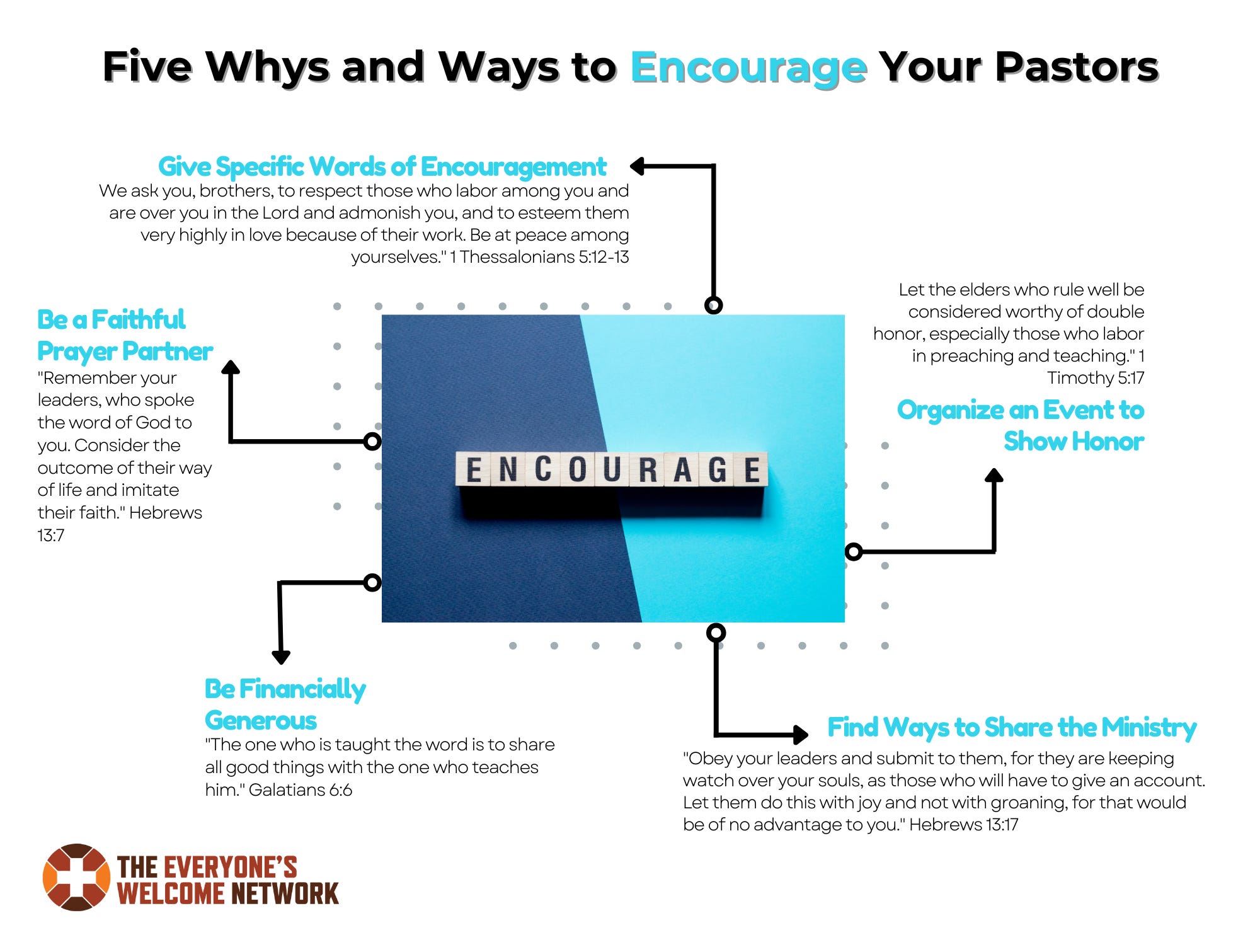 Five Whys and Ways to Encourage Your Pastors

Give Specific Words of Encouragement
We ask you, brothers, to respect those who labor among you and are over you in the Lord and admonish you, and to esteem them very highly in love because of their work. Be at peace among yourselves." 1 Thessalonians 5:12-13

Be a Faithful Prayer Partner
"Remember your leaders, who spoke the word of God to you. Consider the outcome of their way of life and imitate their faith." Hebrews 13:7

ENCOURAGE

Let the elders who rule well be considered worthy of double honor, especially those who labor in preaching and teaching." 1 Timothy 5:17

Organize an Event to Show Honor

Be Financially Generous
"The one who is taught the word is to share all good things with the one who teaches him." Galatians 6:6

Find Ways to Share the Ministry
"Obey your leaders and submit to them, for they are keeping watch over your souls, as those who will have to give an account. Let them do this with joy and not with groaning, for that would be of no advantage to you." Hebrews 13:17

THE EVERYONE'S WELCOME NETWORK